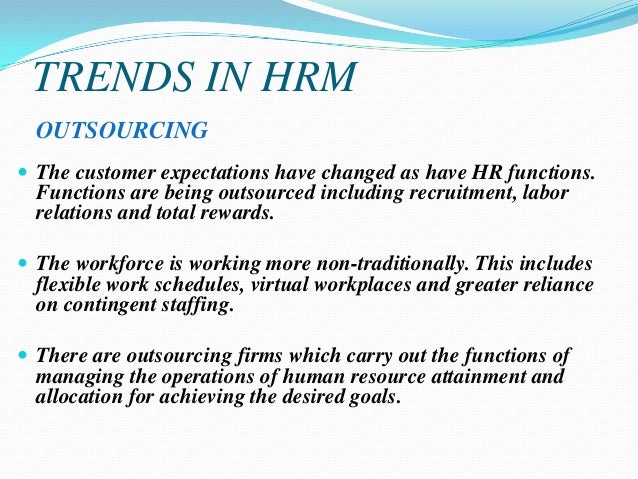 TRENDS IN HRM

OUTSOURCING

- The customer expectations have changed as have HR functions. Functions are being outsourced including recruitment, labor relations and total rewards.

- The workforce is working more non-traditionally. This includes flexible work schedules, virtual workplaces and greater reliance on contingent staffing.

- There are outsourcing firms which carry out the functions of managing the operations of human resource attainment and allocation for achieving the desired goals.